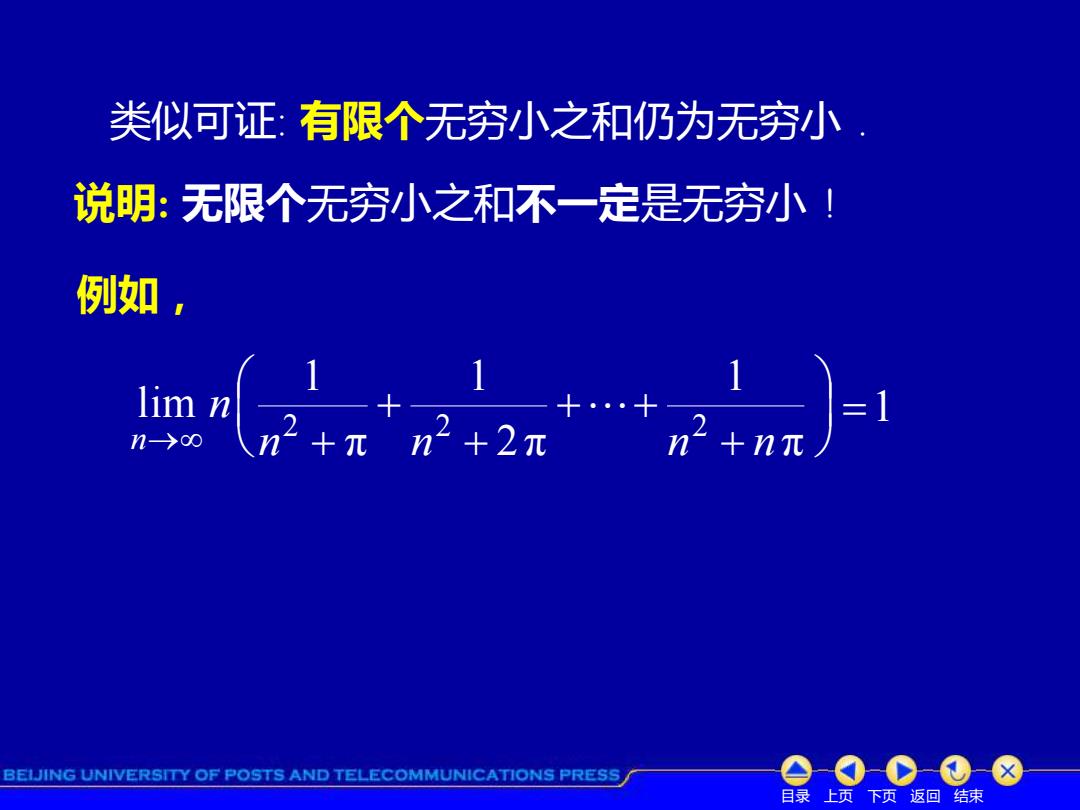 类似可证: 有限个无穷小之和仍为无穷小 .

说明: 无限个无穷小之和不一定是无穷小 !

例如，

$\lim_{n\to\infty} n\left(\frac{1}{n^2+\pi}+\frac{1}{n^2+2\pi}+\cdots+\frac{1}{n^2+n\pi}\right)=1$

BEIJING UNIVERSITY OF POSTS AND TELECOMMUNICATIONS PRESS

目录 上页 下页 返回 结束